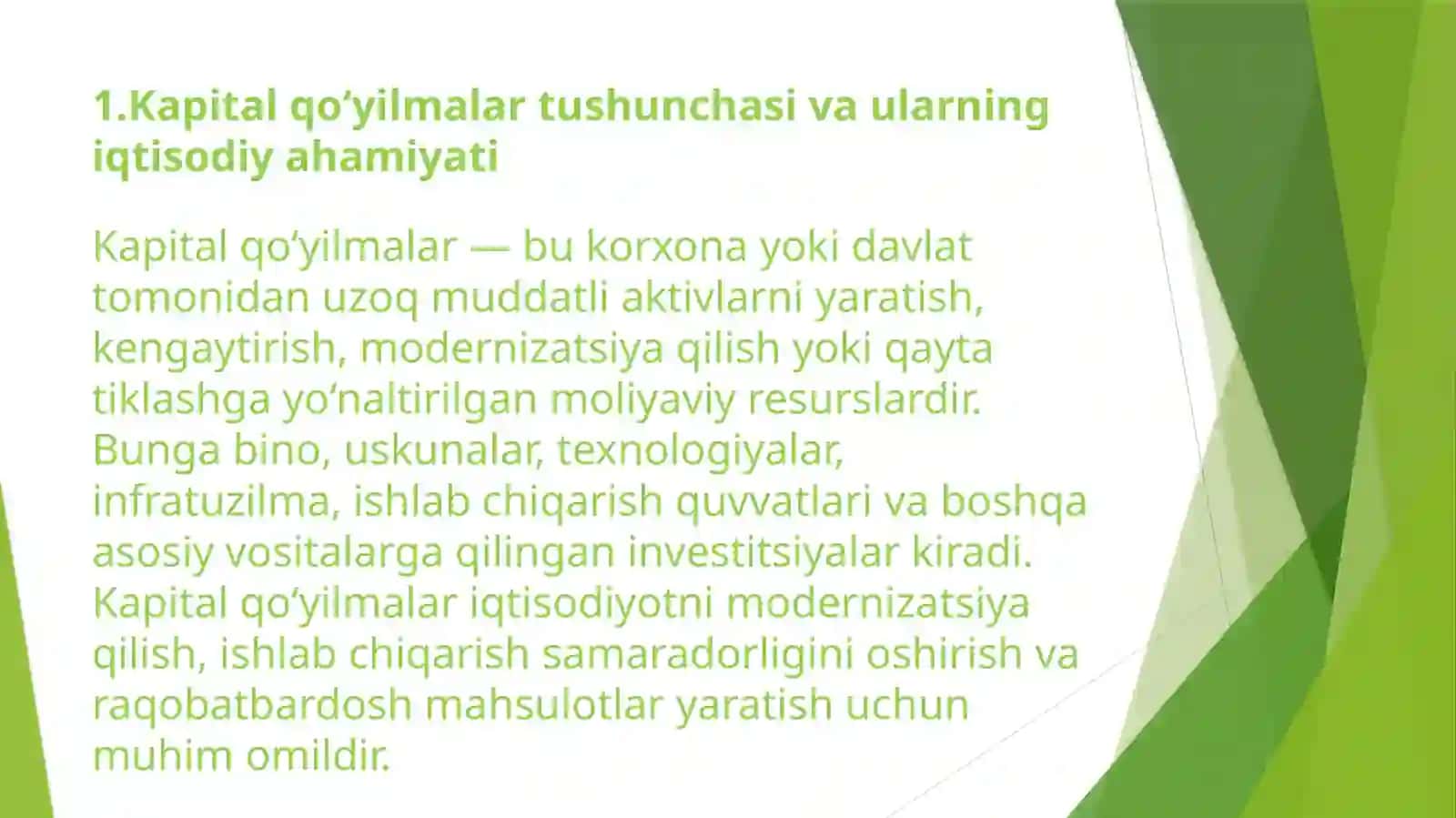 1.Kapital qo‘yilmalar tushunchasi va ularning iqtisodiy ahamiyati

Kapital qo‘yilmalar — bu korxona yoki davlat tomonidan uzoq muddatli aktivlarni yaratish, kengaytirish, modernizatsiya qilish yoki qayta tiklashga yo‘naltirilgan moliyaviy resurslardir. Bunga bino, uskunalar, texnologiyalar, infratuzilma, ishlab chiqarish quvvatlari va boshqa asosiy vositalarga qilingan investitsiyalar kiradi. Kapital qo‘yilmalar iqtisodiyotni modernizatsiya qilish, ishlab chiqarish samaradorligini oshirish va raqobatbardosh mahsulotlar yaratish uchun muhim omildir.